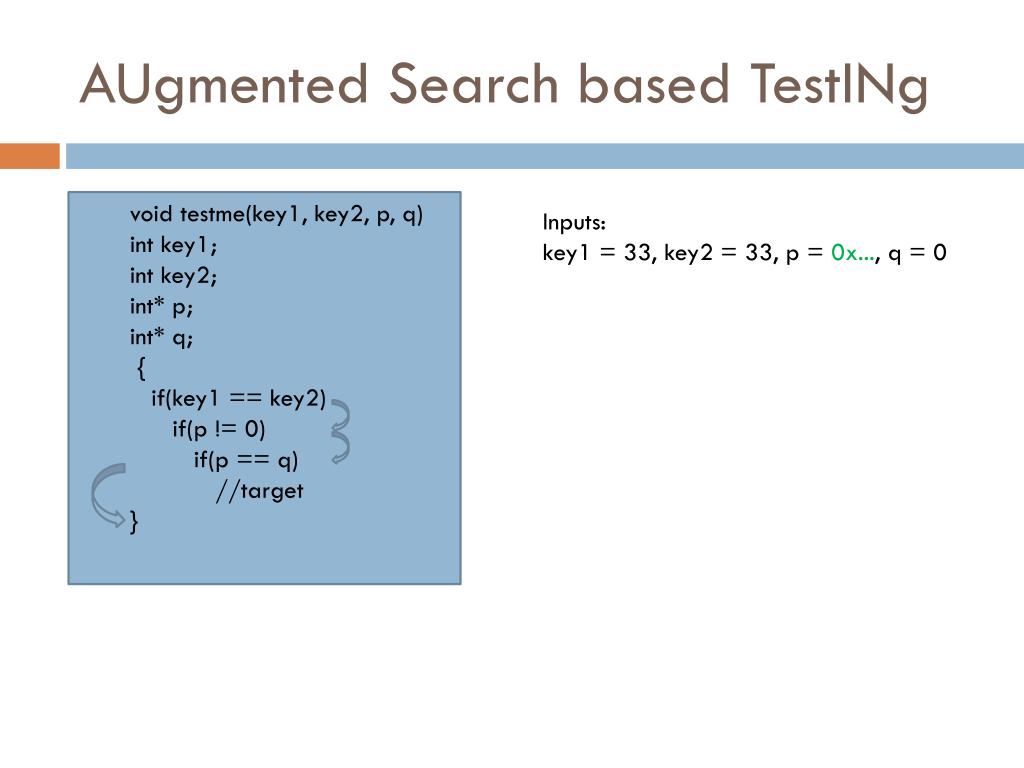 AUgmented Search based TestINg

void testme(key1, key2, p, q)
int key1;
int key2;
int* p;
int* q;
{
if(key1 == key2)
if(p != 0)
if(p == q)
//target
}

Inputs:
key1 = 33, key2 = 33, p = 0x..., q = 0